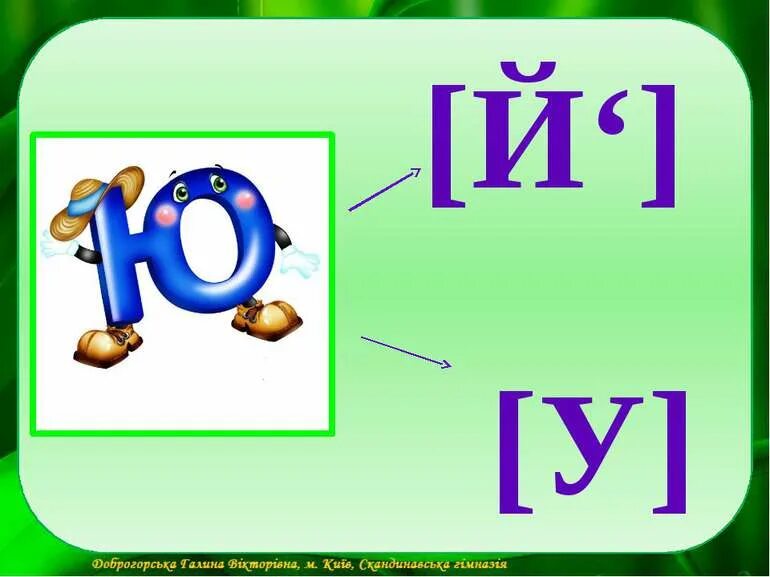 Ю

[Й‘]

[У]

Доброгорська Галина Вікторівна, м. Київ, Скандинавська гімназія